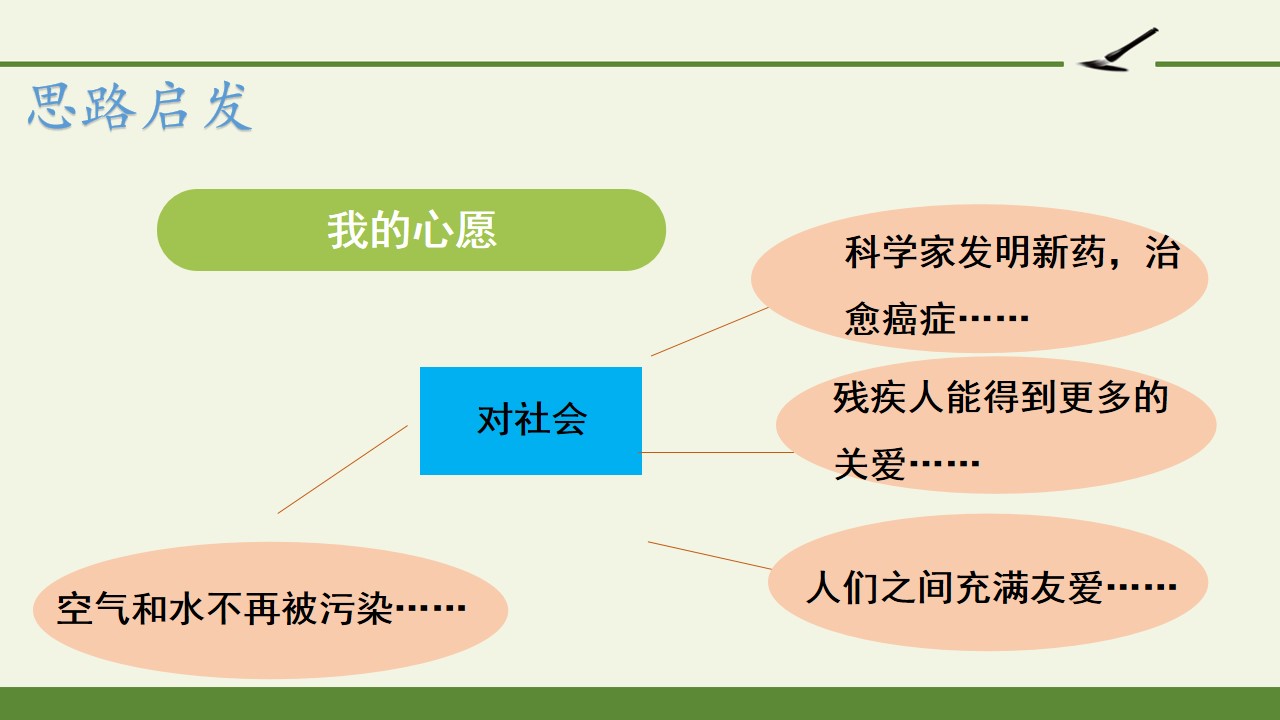 思路启发

我的心愿

对社会

科学家发明新药，治愈癌症……

残疾人能得到更多的关爱……

人们之间充满友爱……

空气和水不再被污染……